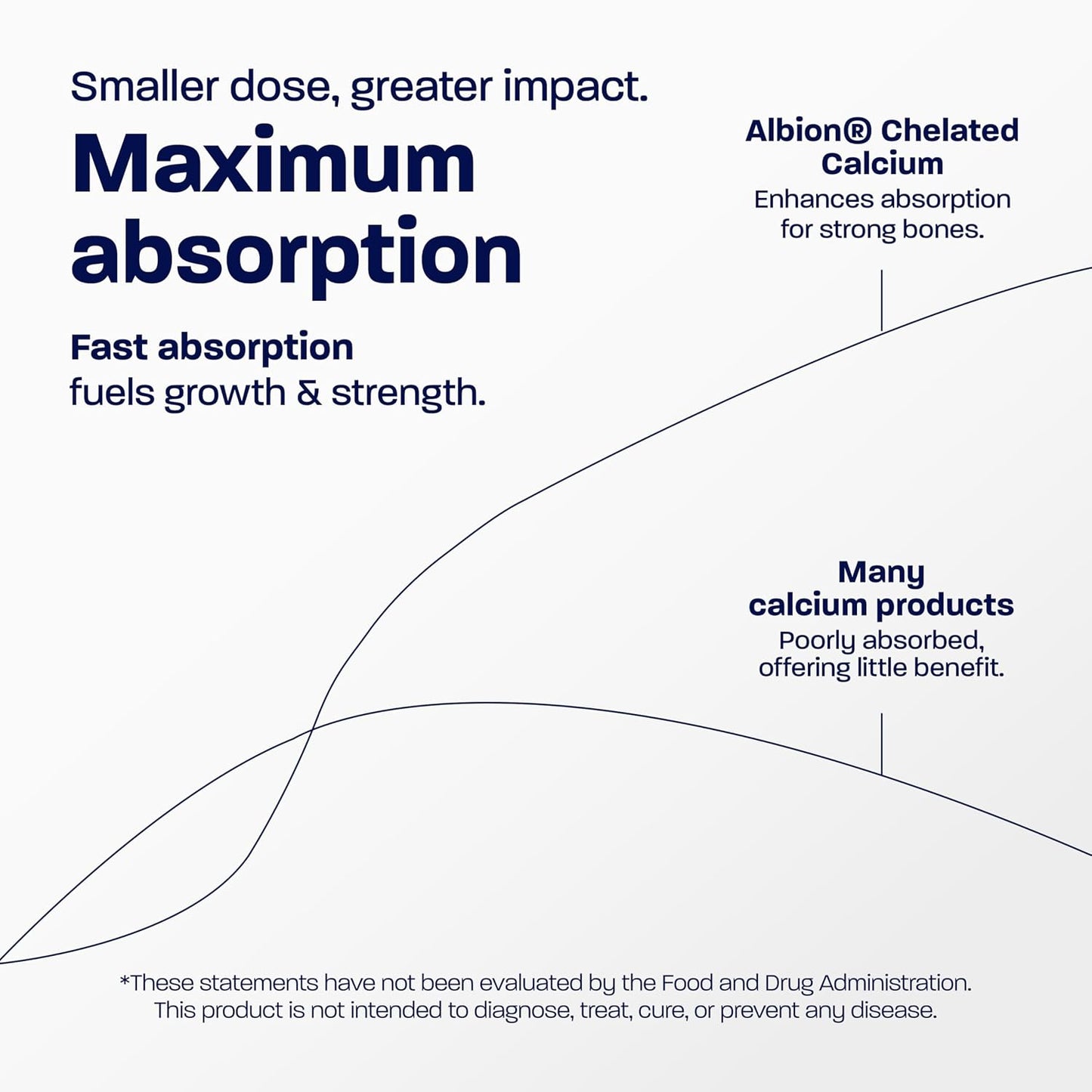 Smaller dose, greater impact.

Maximum absorption

Fast absorption fuels growth & strength.

Albion® Chelated Calcium
Enhances absorption for strong bones.

Many calcium products
Poorly absorbed, offering little benefit.

*These statements have not been evaluated by the Food and Drug Administration. This product is not intended to diagnose, treat, cure, or prevent any disease.